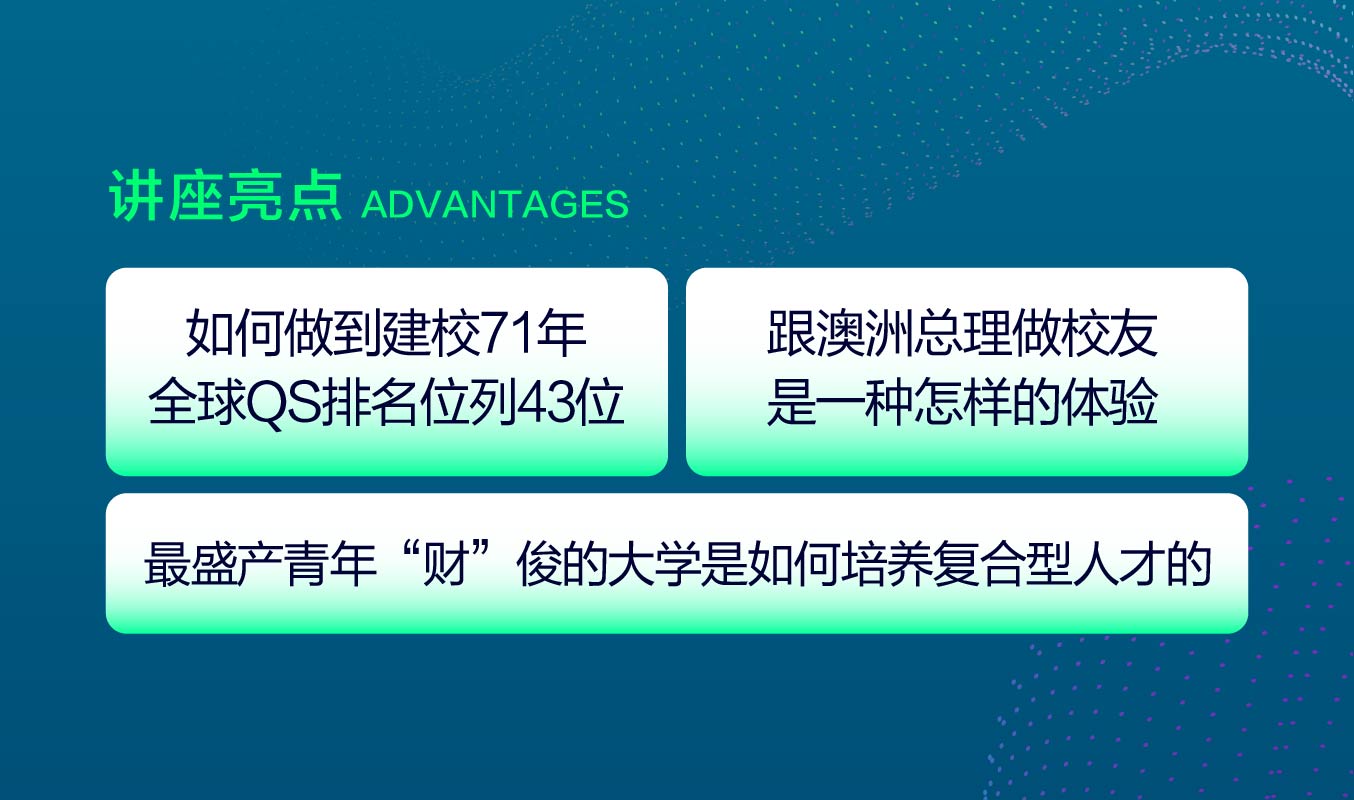 讲座亮点 ADVANTAGES

如何做到建校71年
全球QS排名位列43位

跟澳洲总理做校友
是一种怎样的体验

最盛产青年“财”俊的大学是如何培养复合型人才的